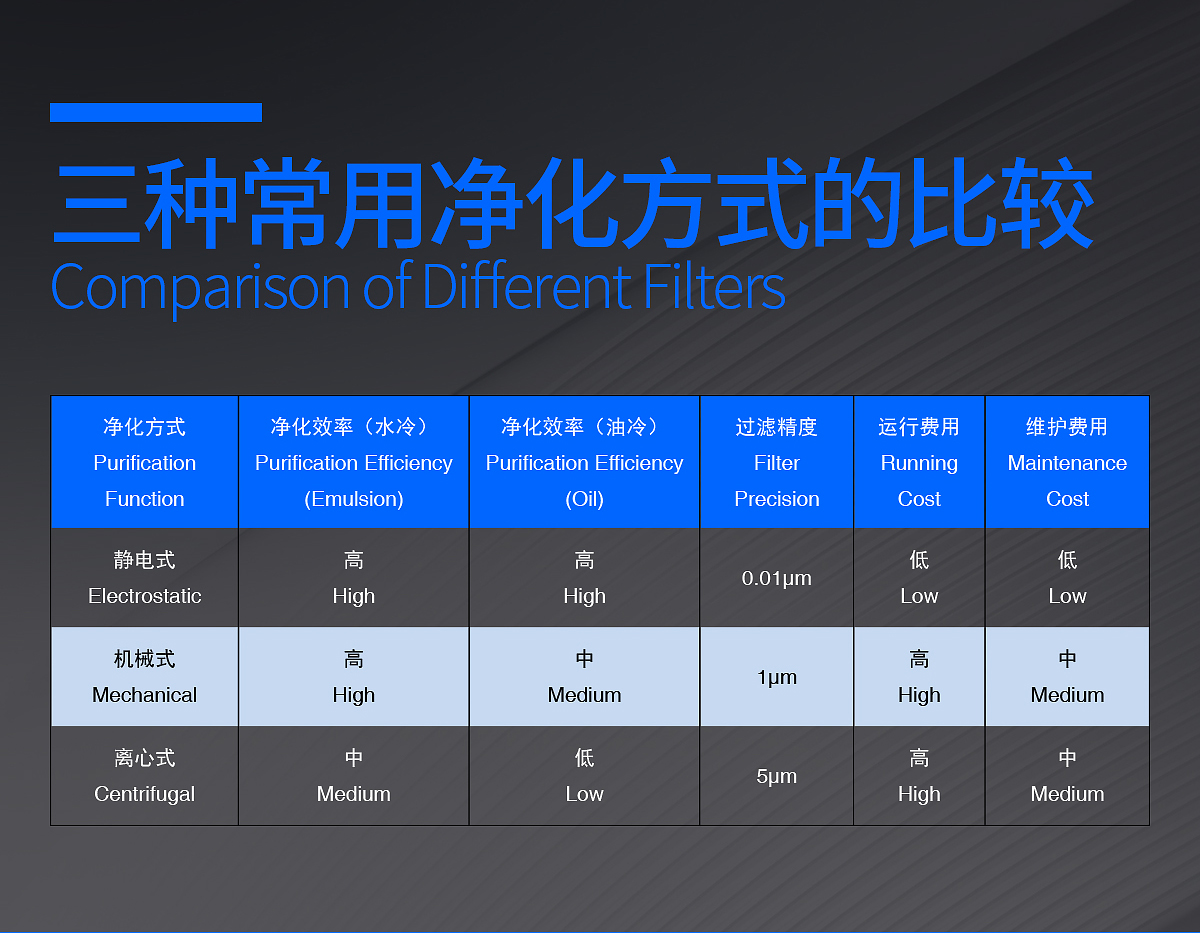 三种常用净化方式的比较
Comparison of Different Filters

| 净化方式 Purification Function | 净化效率（水冷） Purification Efficiency (Emulsion) | 净化效率（油冷） Purification Efficiency (Oil) | 过滤精度 Filter Precision | 运行费用 Running Cost | 维护费用 Maintenance Cost |
|---|---|---|---|---|---|
| 静电式 Electrostatic | 高 High | 高 High | 0.01μm | 低 Low | 低 Low |
| 机械式 Mechanical | 高 High | 中 Medium | 1μm | 高 High | 中 Medium |
| 离心式 Centrifugal | 中 Medium | 低 Low | 5μm | 高 High | 中 Medium |